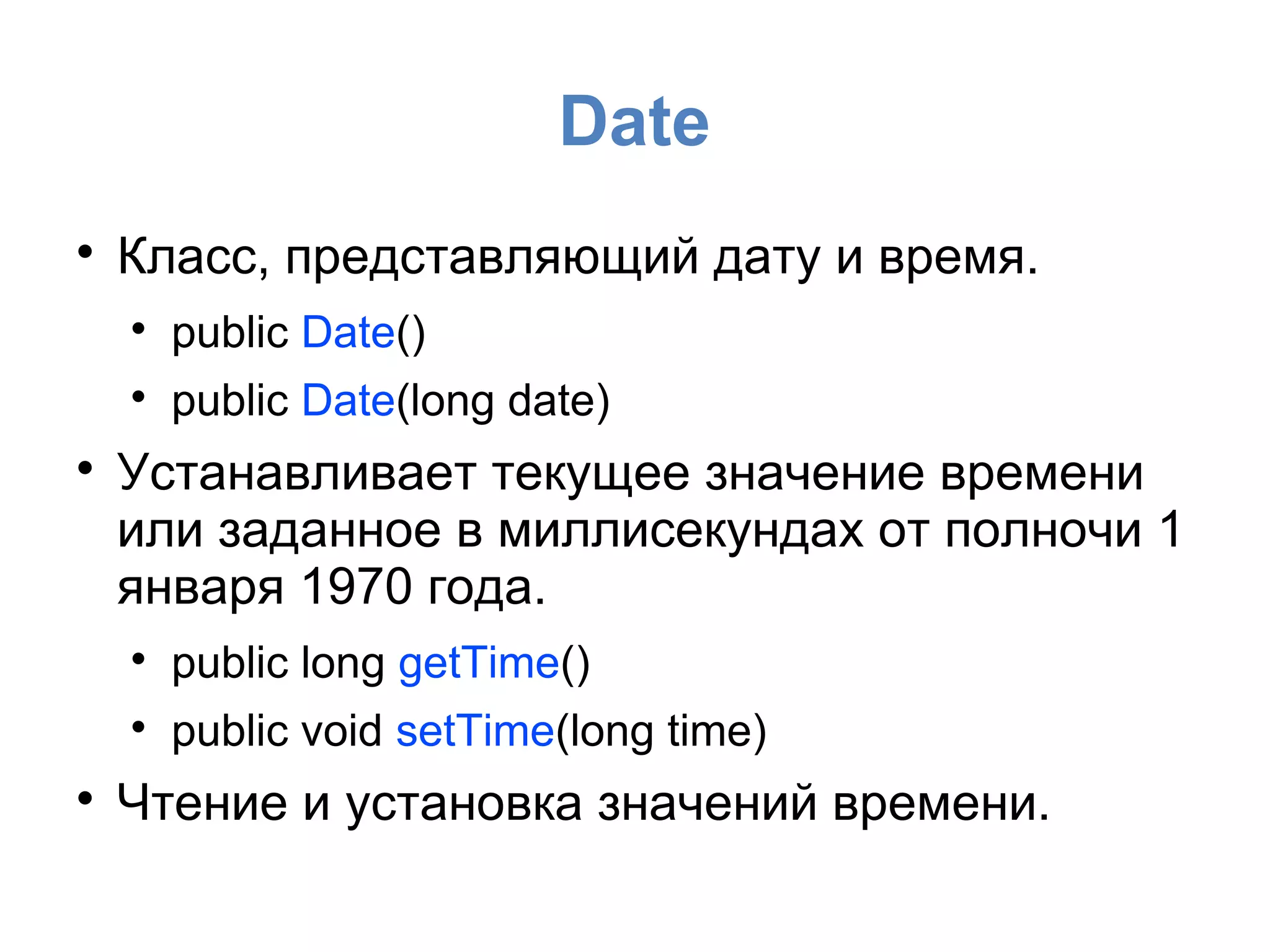 Date

• Класс, представляющий дату и время.
  • public Date()
  • public Date(long date)
• Устанавливает текущее значение времени или заданное в миллисекундах от полночи 1 января 1970 года.
  • public long getTime()
  • public void setTime(long time)
• Чтение и установка значений времени.